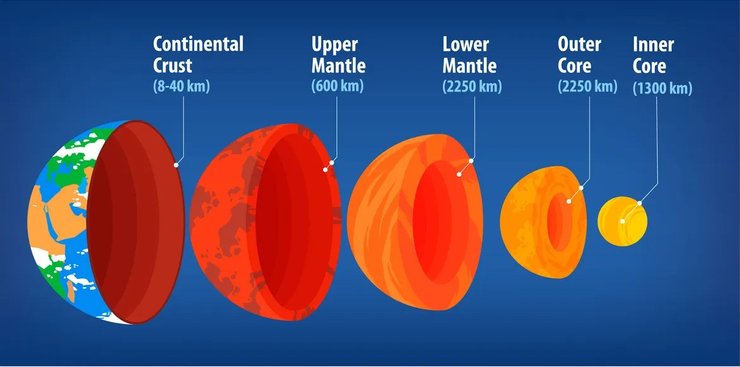 Continental Crust
(8-40 km)

Upper Mantle
(600 km)

Lower Mantle
(2250 km)

Outer Core
(2250 km)

Inner Core
(1300 km)